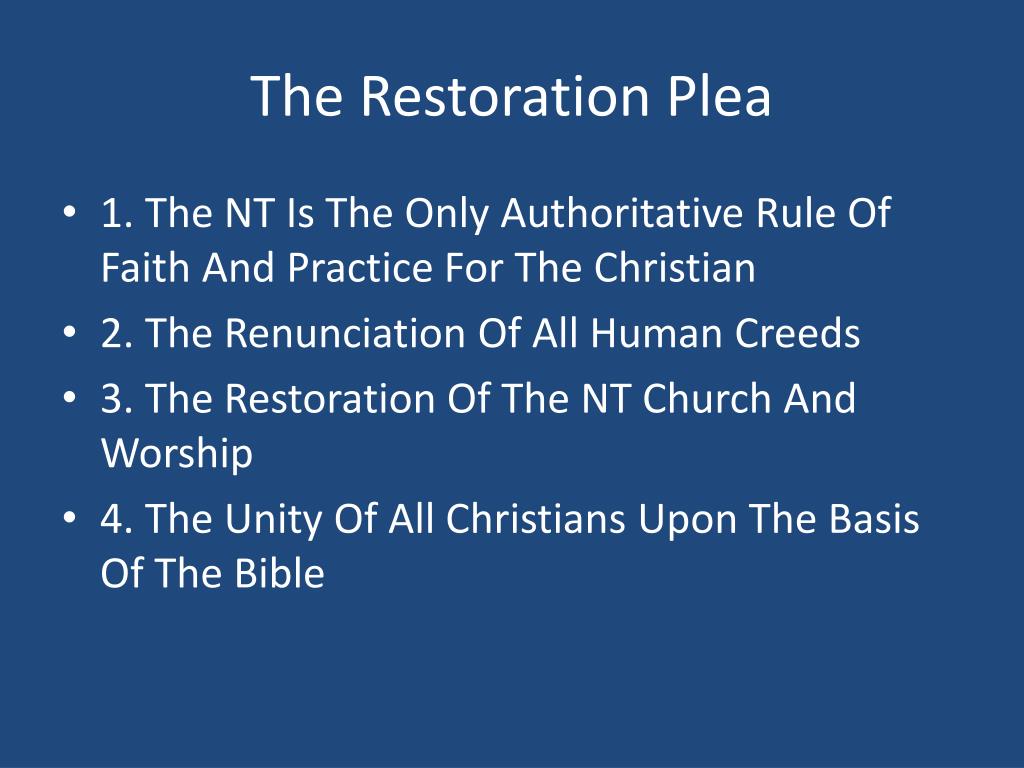 The Restoration Plea

• 1. The NT Is The Only Authoritative Rule Of Faith And Practice For The Christian
• 2. The Renunciation Of All Human Creeds
• 3. The Restoration Of The NT Church And Worship
• 4. The Unity Of All Christians Upon The Basis Of The Bible